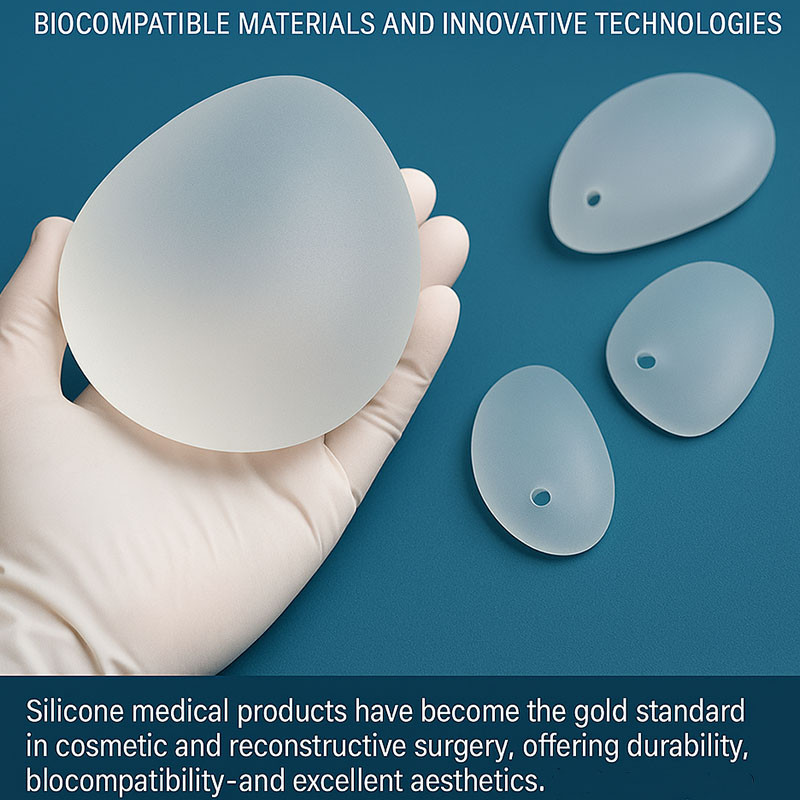 BIOCOMPATIBLE MATERIALS AND INNOVATIVE TECHNOLOGIES

Silicone medical products have become the gold standard in cosmetic and reconstructive surgery, offering durability, blocompatibility-and excellent aesthetics.